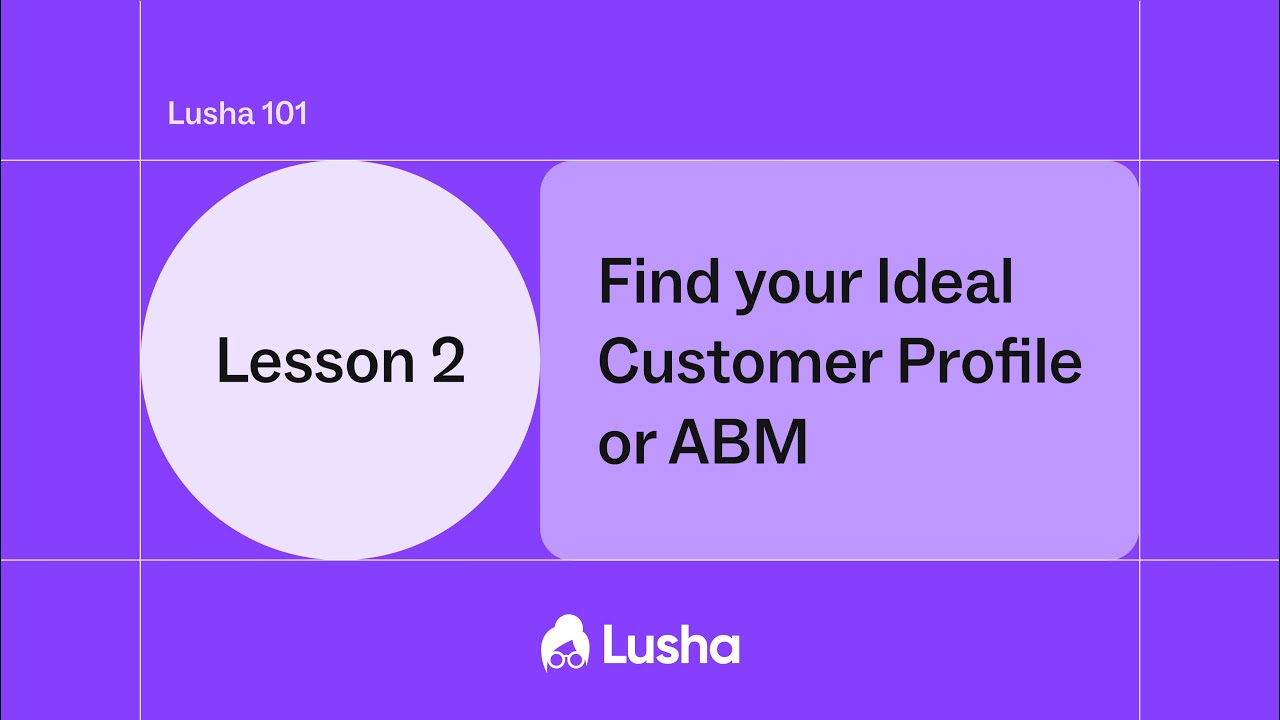 Lusha 101

Lesson 2

Find your Ideal Customer Profile or ABM

Lusha